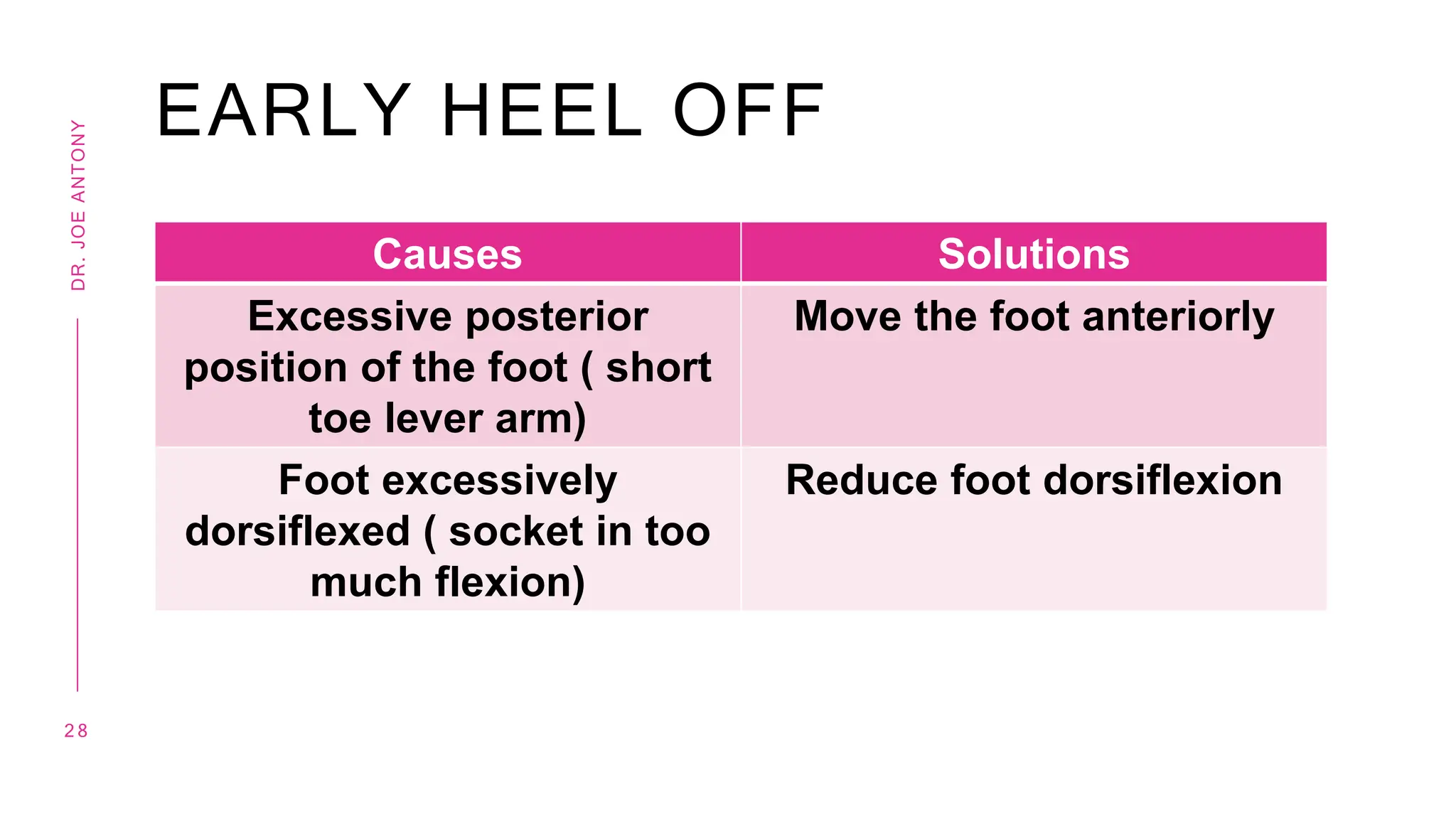 DR. JOE ANTONY

EARLY HEEL OFF

| Causes | Solutions |
|---|---|
| Excessive posterior position of the foot ( short toe lever arm) | Move the foot anteriorly |
| Foot excessively dorsiflexed ( socket in too much flexion) | Reduce foot dorsiflexion |

28